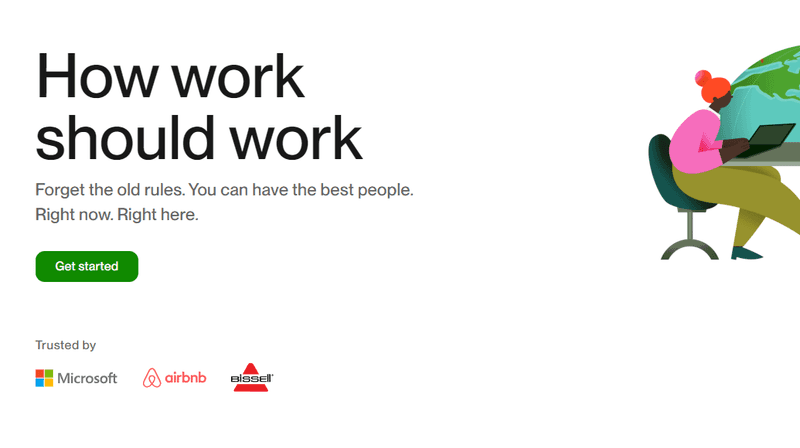 How work should work

Forget the old rules. You can have the best people. Right now. Right here.

Get started

Trusted by

Microsoft airbnb BISSELL